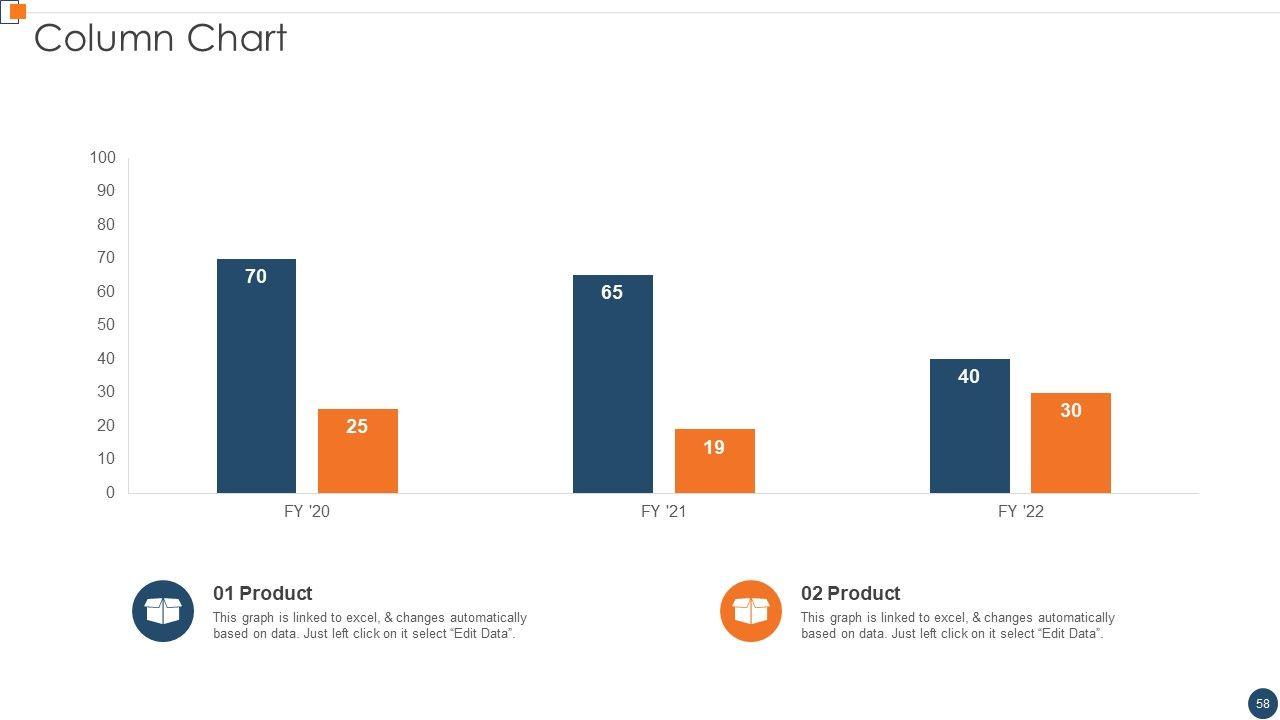 Column Chart

100
90
80
70
60
50
40
30
20
10
0

70
25
65
19
40
30

FY '20
FY '21
FY '22

01 Product
This graph is linked to excel, & changes automatically based on data. Just left click on it select “Edit Data”.

02 Product
This graph is linked to excel, & changes automatically based on data. Just left click on it select “Edit Data”.

58